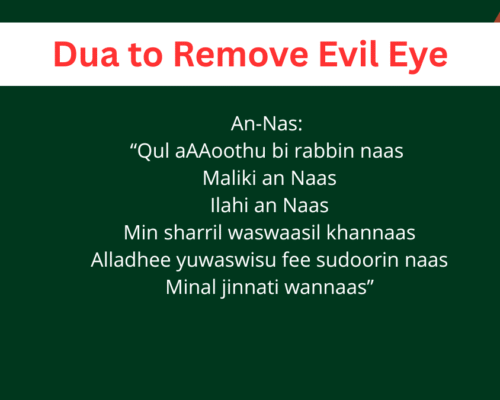 Dua to Remove Evil Eye

An-Nas:
“Qul aAAoothu bi rabbin naas
Maliki an Naas
Ilahi an Naas
Min sharril waswaasil khannaas
Alladhee yuwaswisu fee sudoorin naas
Minal jinnati wannaas”